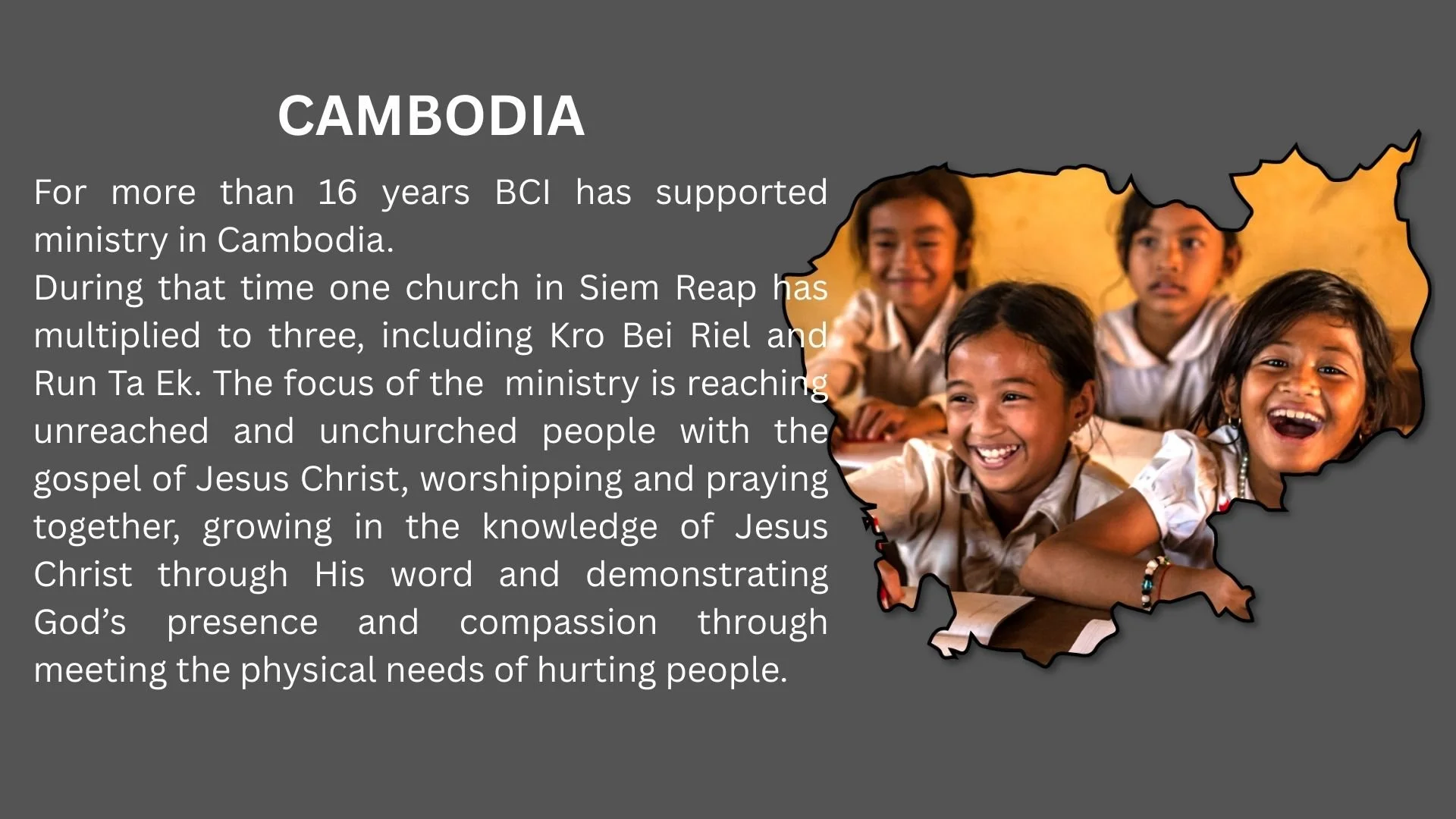 CAMBODIA

For more than 16 years BCI has supported ministry in Cambodia.
During that time one church in Siem Reap has multiplied to three, including Kro Bei Riel and Run Ta Ek. The focus of the ministry is reaching unreached and unchurched people with the gospel of Jesus Christ, worshipping and praying together, growing in the knowledge of Jesus Christ through His word and demonstrating God's presence and compassion through meeting the physical needs of hurting people.